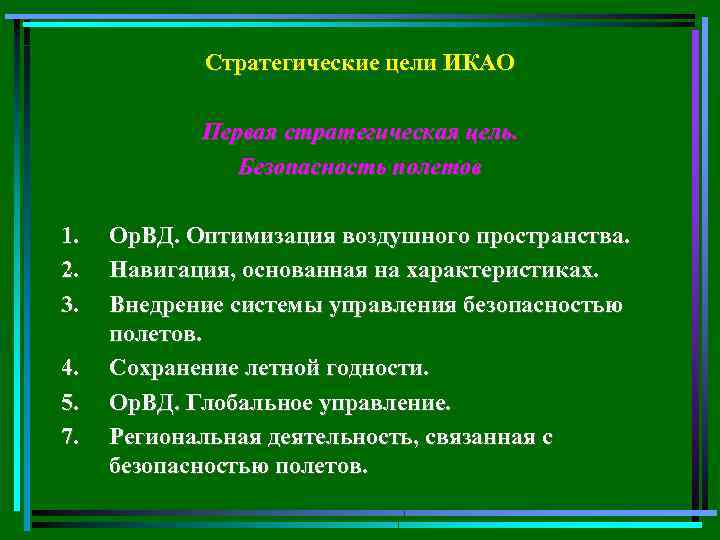 Стратегические цели ИКАО

Первая стратегическая цель.
Безопасность полетов

1. ОрВД. Оптимизация воздушного пространства.
2. Навигация, основанная на характеристиках.
3. Внедрение системы управления безопасностью полетов.
4. Сохранение летной годности.
5. ОрВД. Глобальное управление.
7. Региональная деятельность, связанная с безопасностью полетов.